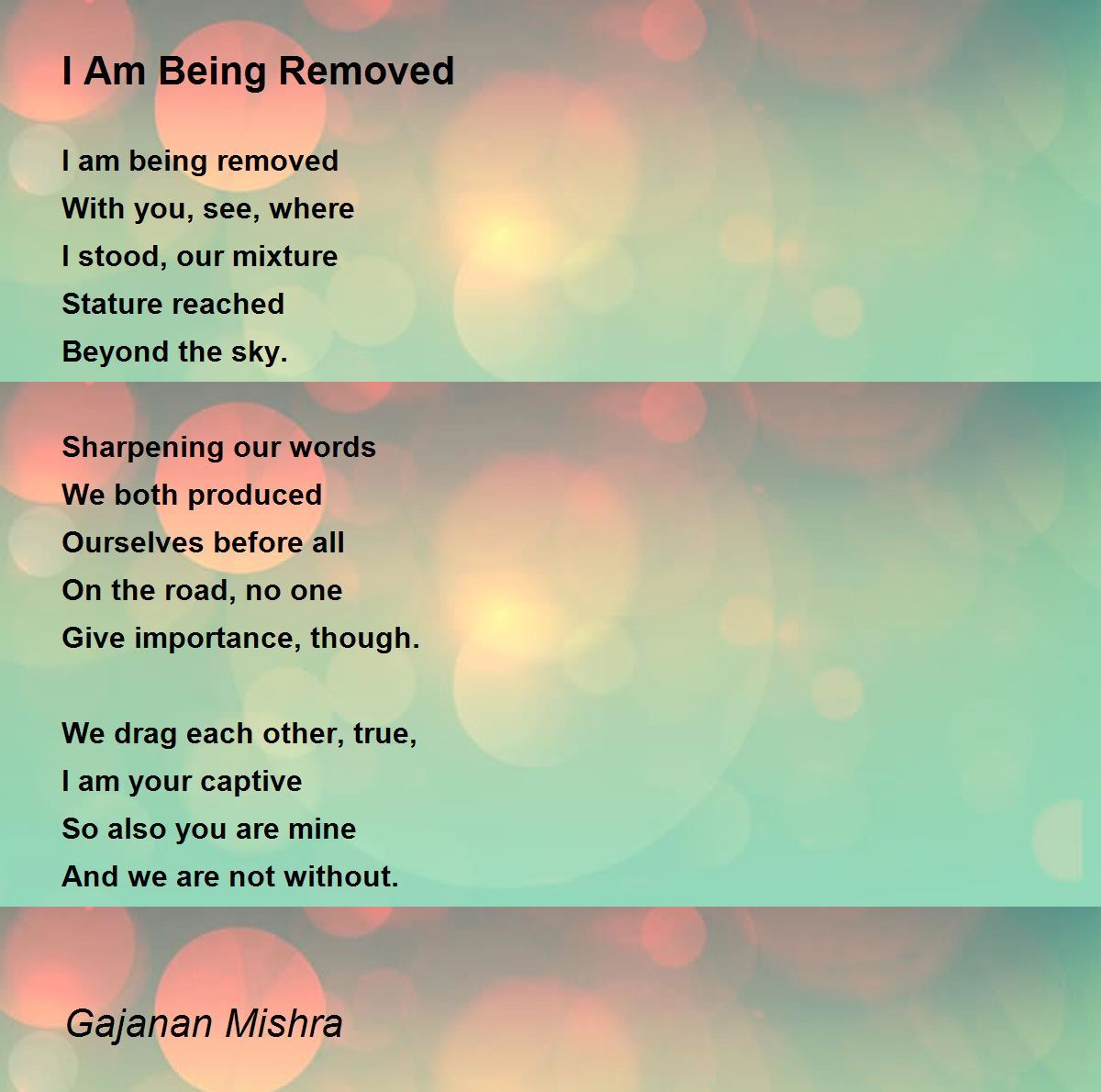 I Am Being Removed

I am being removed
With you, see, where
I stood, our mixture
Stature reached
Beyond the sky.

Sharpening our words
We both produced
Ourselves before all
On the road, no one
Give importance, though.

We drag each other, true,
I am your captive
So also you are mine
And we are not without.

Gajanan Mishra